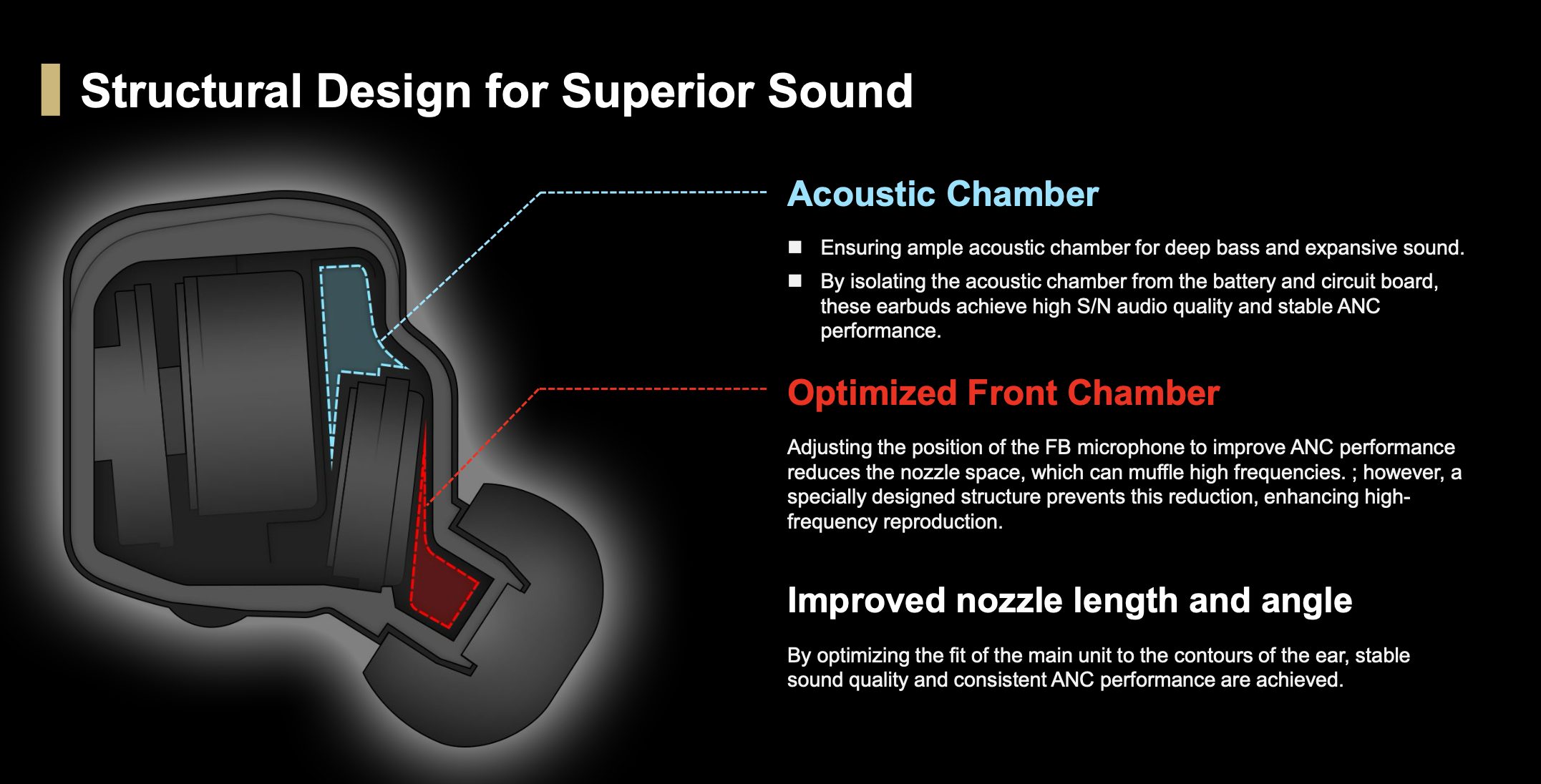 Structural Design for Superior Sound

Acoustic Chamber

■ Ensuring ample acoustic chamber for deep bass and expansive sound.

■ By isolating the acoustic chamber from the battery and circuit board, these earbuds achieve high S/N audio quality and stable ANC performance.

Optimized Front Chamber

Adjusting the position of the FB microphone to improve ANC performance reduces the nozzle space, which can muffle high frequencies. ; however, a specially designed structure prevents this reduction, enhancing high-frequency reproduction.

Improved nozzle length and angle

By optimizing the fit of the main unit to the contours of the ear, stable sound quality and consistent ANC performance are achieved.